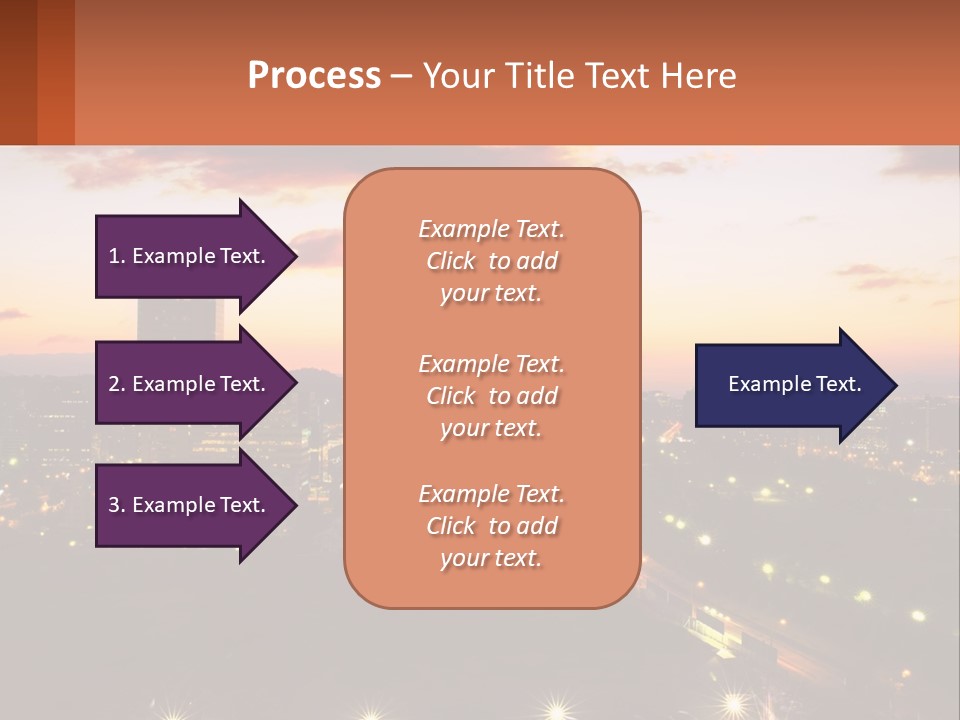 Process – Your Title Text Here

1. Example Text.

2. Example Text.

3. Example Text.

Example Text. Click to add your text.

Example Text. Click to add your text.

Example Text. Click to add your text.

Example Text.